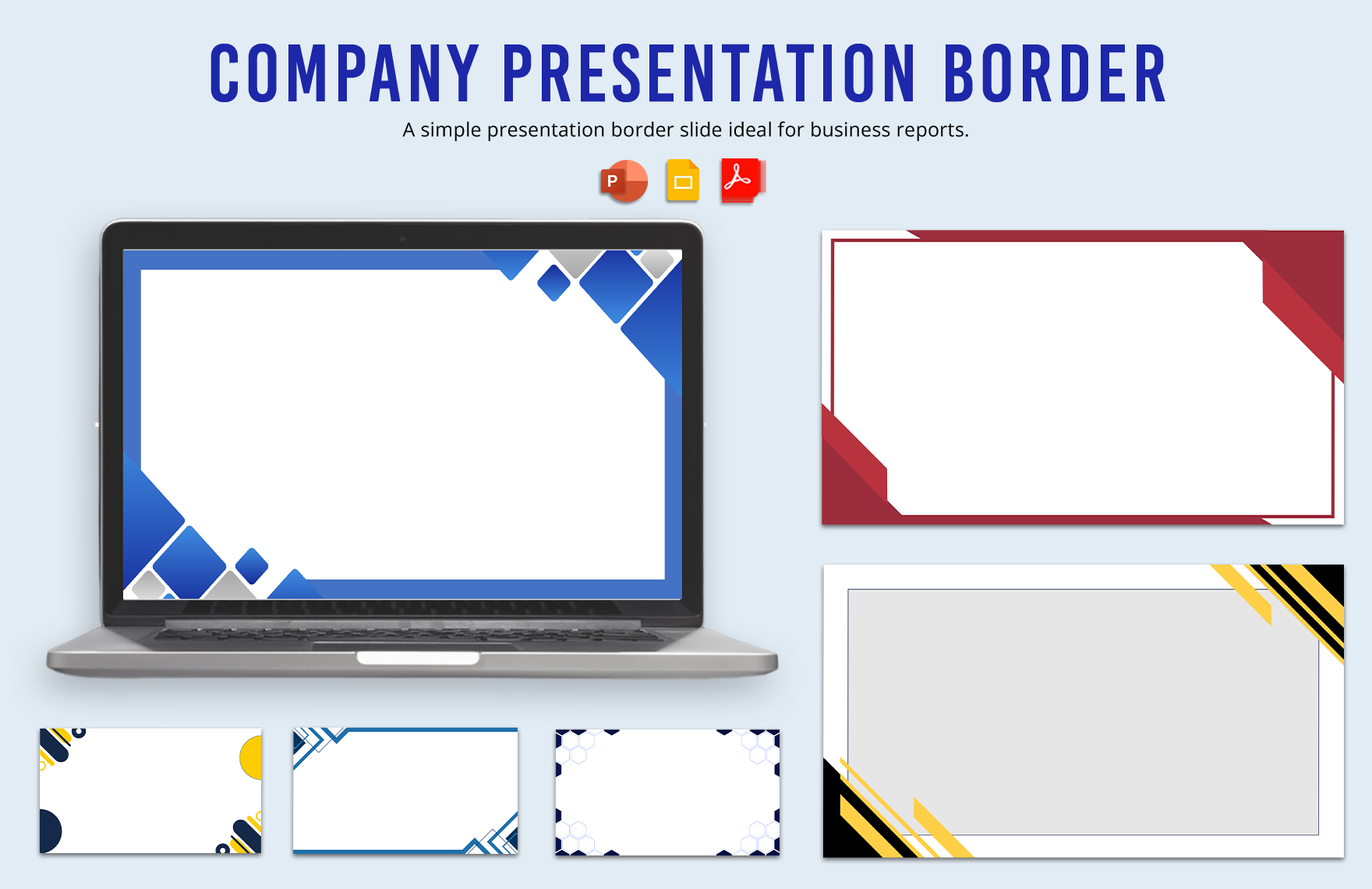 COMPANY PRESENTATION BORDER

A simple presentation border slide ideal for business reports.

P